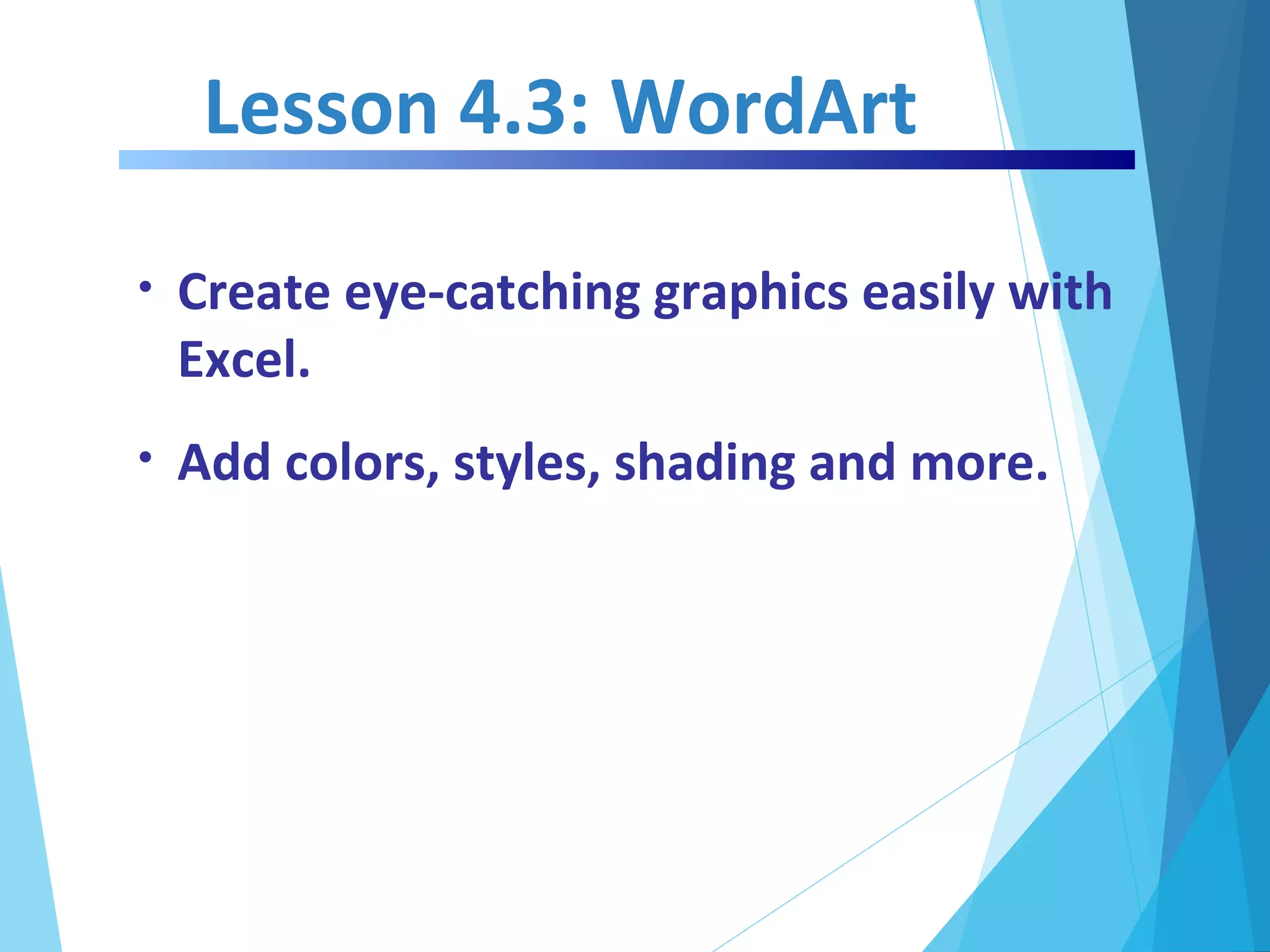 Lesson 4.3: WordArt

• Create eye-catching graphics easily with Excel.

• Add colors, styles, shading and more.